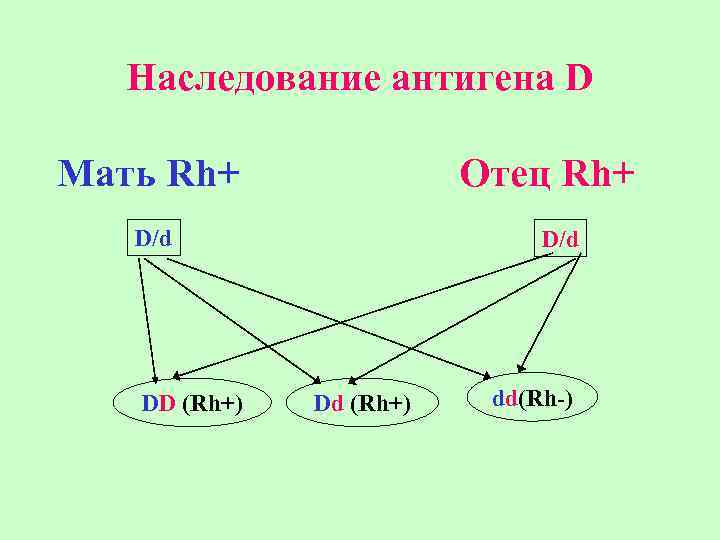 Наследование антигена D

Мать Rh+

Отец Rh+

D/d

D/d

DD (Rh+)

Dd (Rh+)

dd(Rh-)